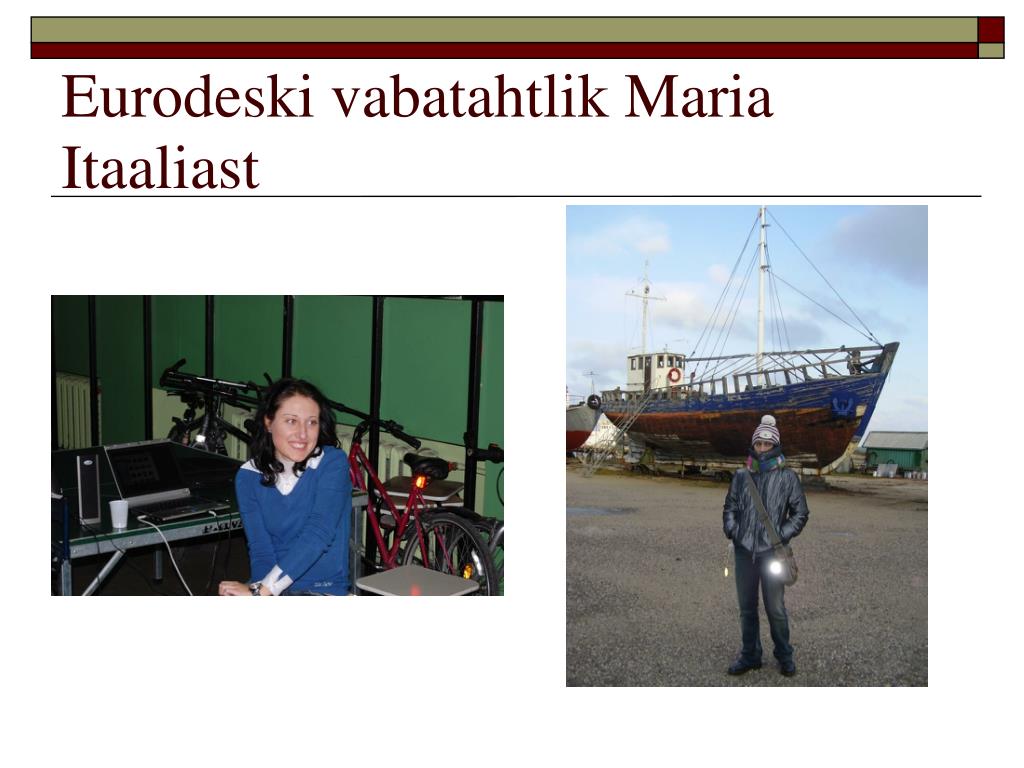 Eurodeski vabatahtlik Maria Itaaliast